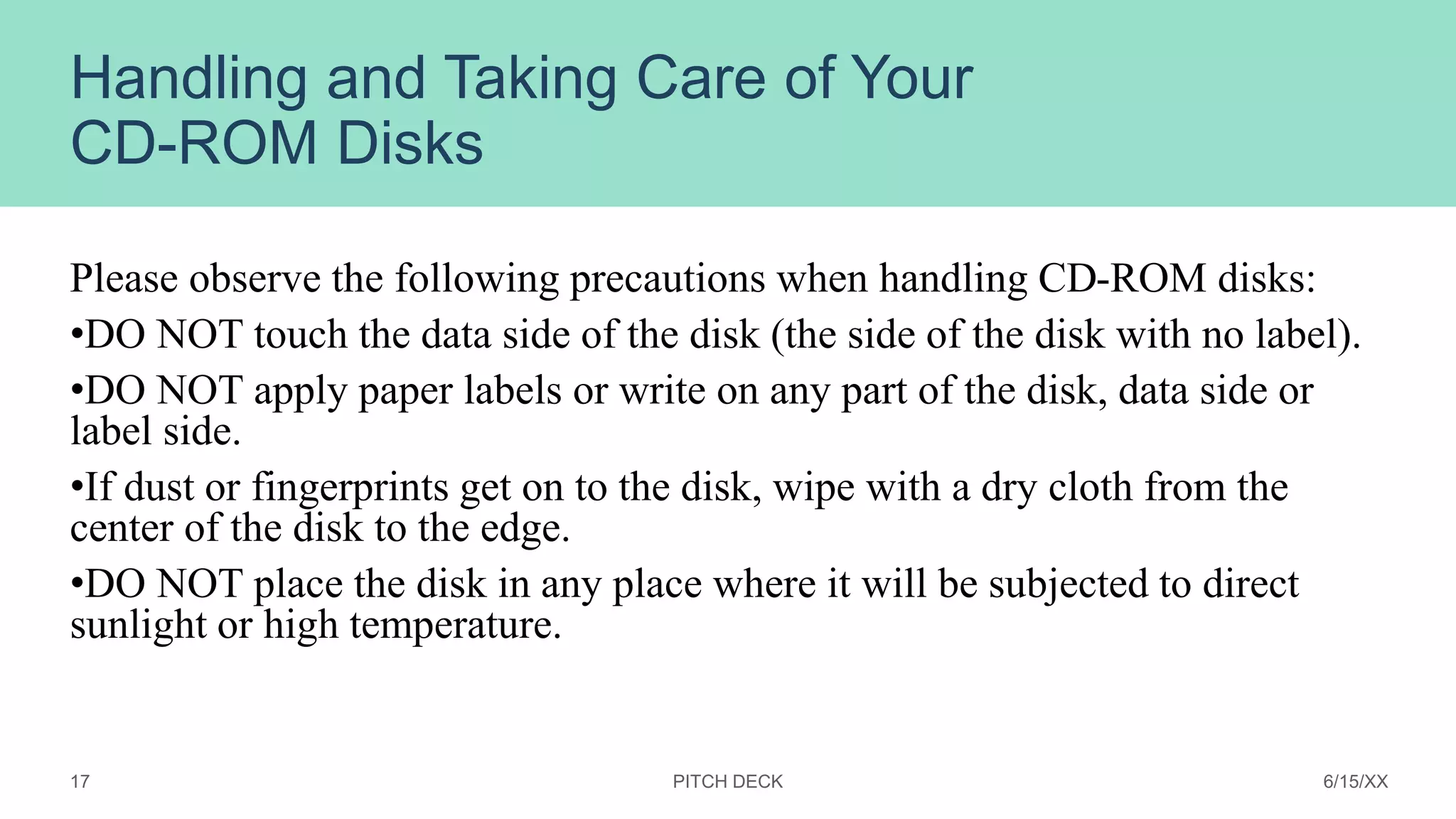 Handling and Taking Care of Your CD-ROM Disks

Please observe the following precautions when handling CD-ROM disks:

•DO NOT touch the data side of the disk (the side of the disk with no label).

•DO NOT apply paper labels or write on any part of the disk, data side or label side.

•If dust or fingerprints get on to the disk, wipe with a dry cloth from the center of the disk to the edge.

•DO NOT place the disk in any place where it will be subjected to direct sunlight or high temperature.

17

PITCH DECK

6/15/XX